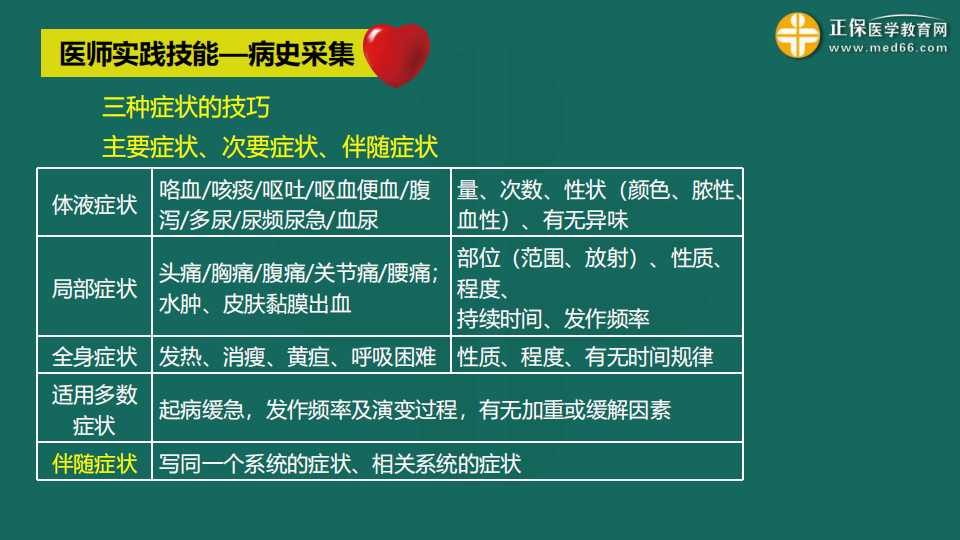 医师实践技能—病史采集

正保医学教育网
www.med66.com

三种症状的技巧

主要症状、次要症状、伴随症状

| 体液症状 | 咯血/咳痰/呕吐/呕血便血/腹泻/多尿/尿频尿急/血尿 | 量、次数、性状（颜色、脓性、血性）、有无异味 |
|---|---|---|
| 局部症状 | 头痛/胸痛/腹痛/关节痛/腰痛；水肿、皮肤黏膜出血 | 部位（范围、放射）、性质、程度、持续时间、发作频率 |
| 全身症状 | 发热、消瘦、黄疸、呼吸困难 | 性质、程度、有无时间规律 |
| 适用多数症状 | 起病缓急，发作频率及演变过程，有无加重或缓解因素 | |
| 伴随症状 | 写同一个系统的症状、相关系统的症状 | |